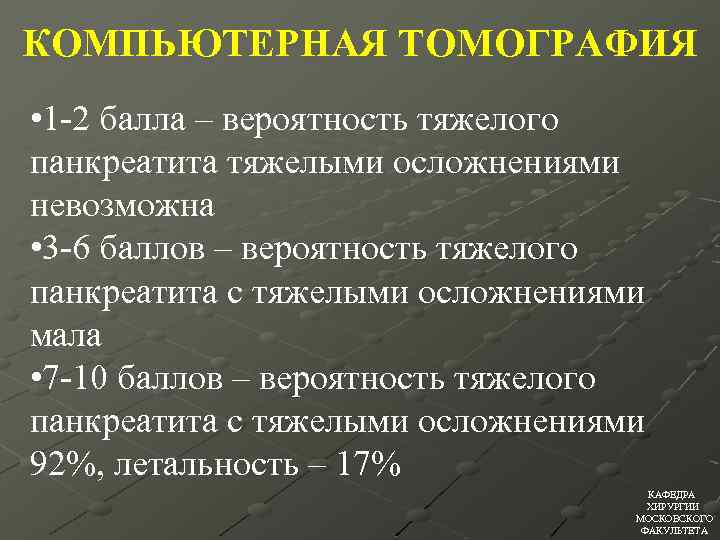 КОМПЬЮТЕРНАЯ ТОМОГРАФИЯ

•1-2 балла – вероятность тяжелого панкреатита тяжелыми осложнениями невозможна
•3-6 баллов – вероятность тяжелого панкреатита с тяжелыми осложнениями мала
•7-10 баллов – вероятность тяжелого панкреатита с тяжелыми осложнениями 92%, летальность – 17%

КАФЕДРА ХИРУРГИИ МОСКОВСКОГО ФАКУЛЬТЕТА